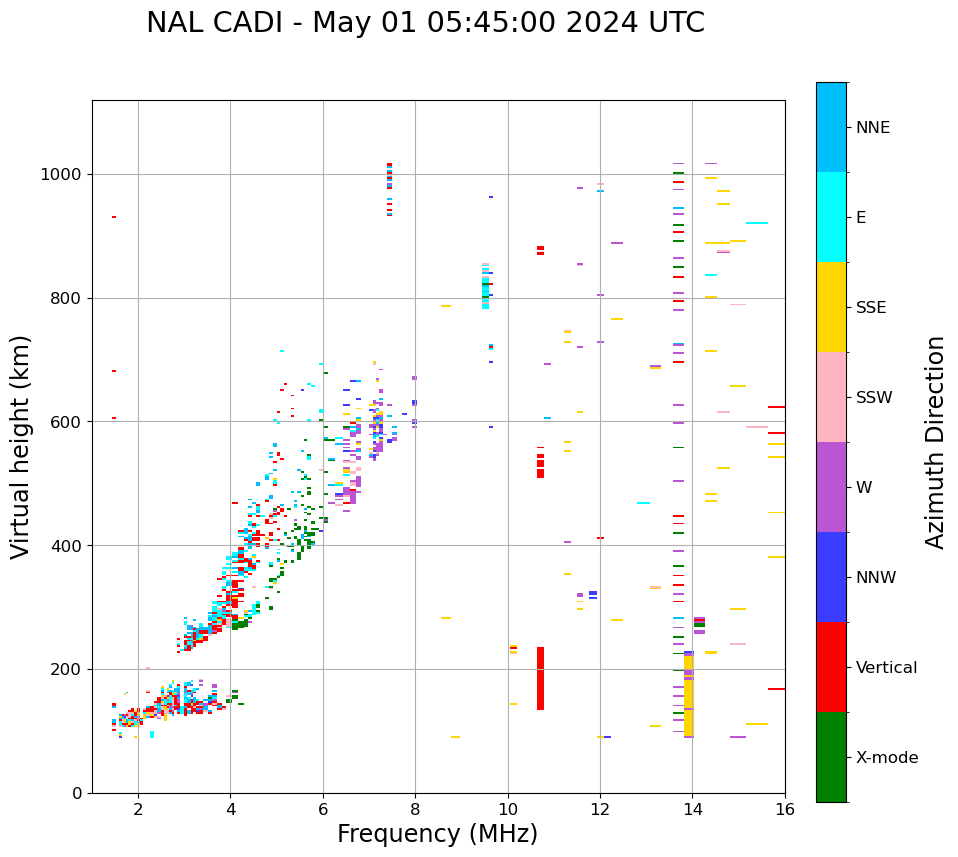 NAL CADI - May 01 05:45:00 2024 UTC

Virtual height (km)

1000
800
600
400
200
0

2
4
6
8
10
12
14
16

Frequency (MHz)

NNE
E
SSE
SSW
W
NNW
Vertical
X-mode

Azimuth Direction